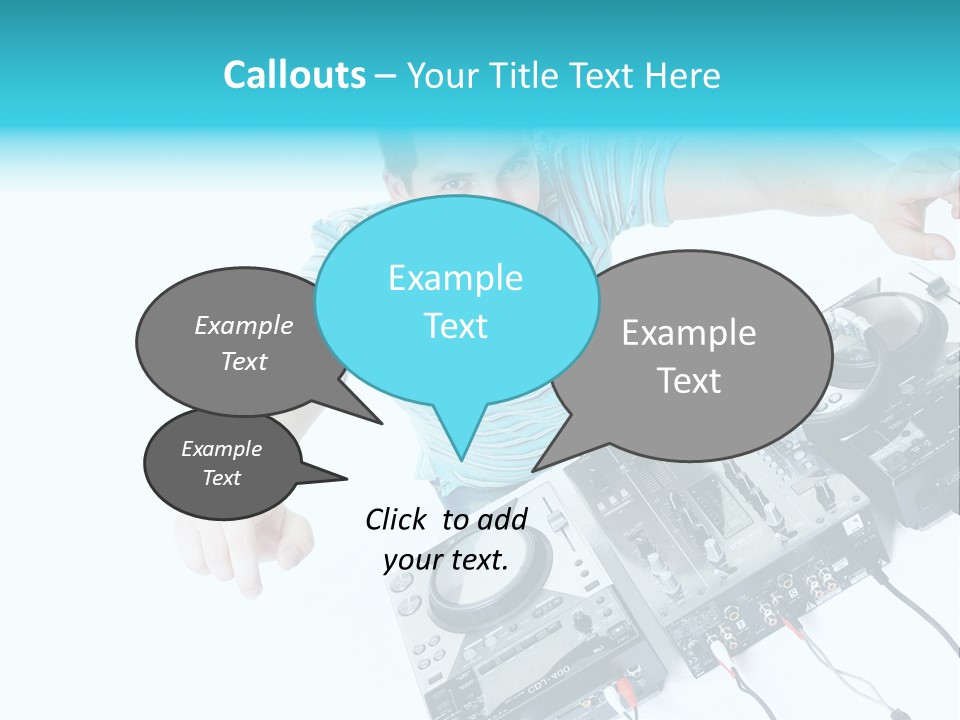 Callouts – Your Title Text Here

Example Text

Example Text

Example Text

Example Text

Click to add your text.

CDJ-400